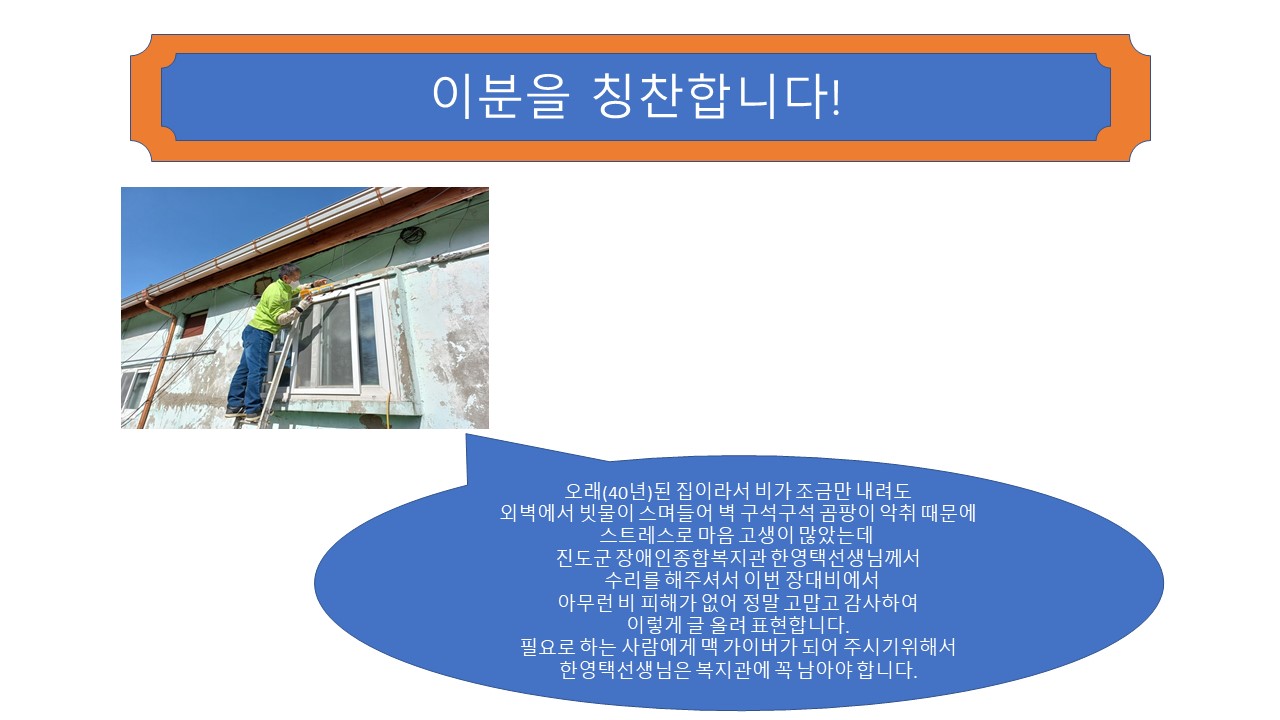 이분을 칭찬합니다!

오래(40년)된 집이라서 비가 조금만 내려도
외벽에서 빗물이 스며들어 벽 구석구석 곰팡이 악취 때문에
스트레스로 마음 고생이 많았는데
진도군 장애인종합복지관 한영택선생님께서
수리를 해주셔서 이번 장대비에서
아무런 비 피해가 없어 정말 고맙고 감사하여
이렇게 글 올려 표현합니다.
필요로 하는 사람에게 맥 가이버가 되어 주시기위해서
한영택선생님은 복지관에 꼭 남아야 합니다.